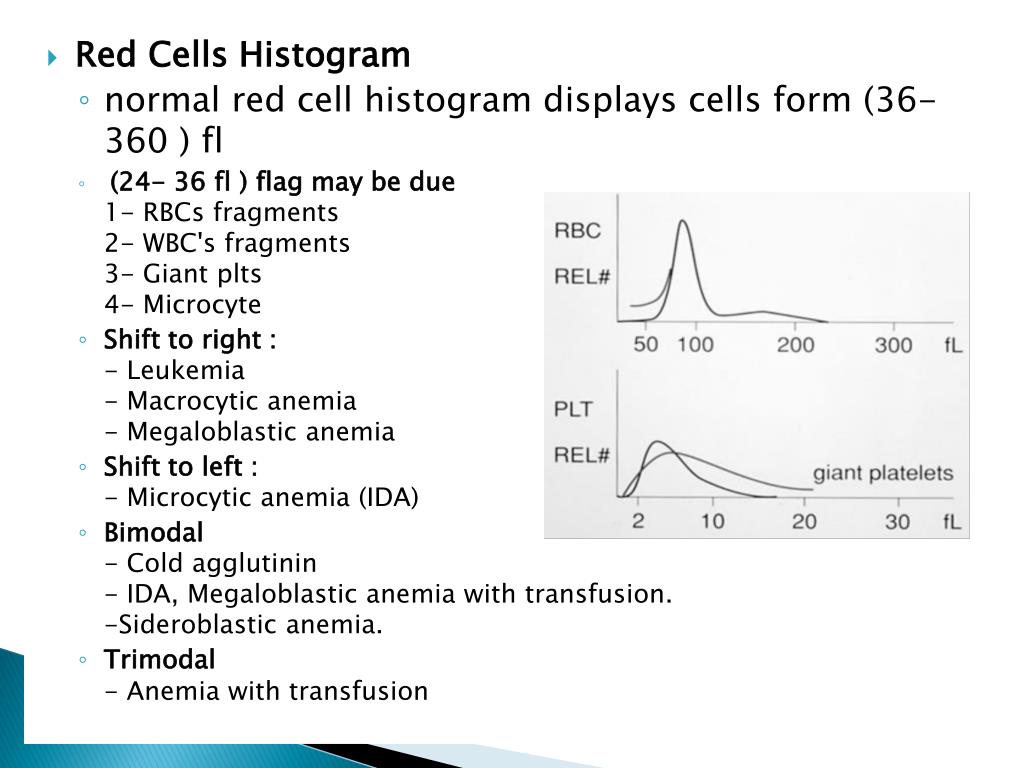 Red Cells Histogram

normal red cell histogram displays cells form (36-360 ) fl

(24- 36 fl ) flag may be due
1- RBCs fragments
2- WBC's fragments
3- Giant plts
4- Microcyte

Shift to right :
- Leukemia
- Macrocytic anemia
- Megaloblastic anemia

Shift to left :
- Microcytic anemia (IDA)

Bimodal
- Cold agglutinin
- IDA, Megaloblastic anemia with transfusion.
-Sideroblastic anemia.

Trimodal
- Anemia with transfusion

RBC
REL#
50 100 200 300 fL

PLT
REL#
giant platelets
2 10 20 30 fL